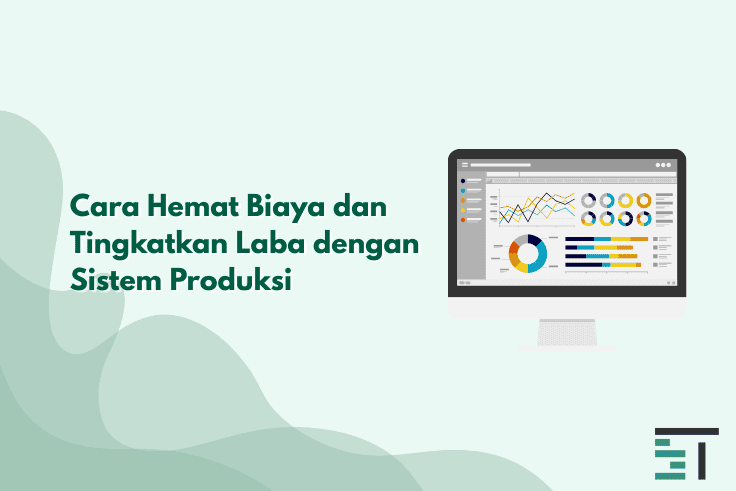 Cara Hemat Biaya dan Tingkatkan Laba dengan Sistem Produksi